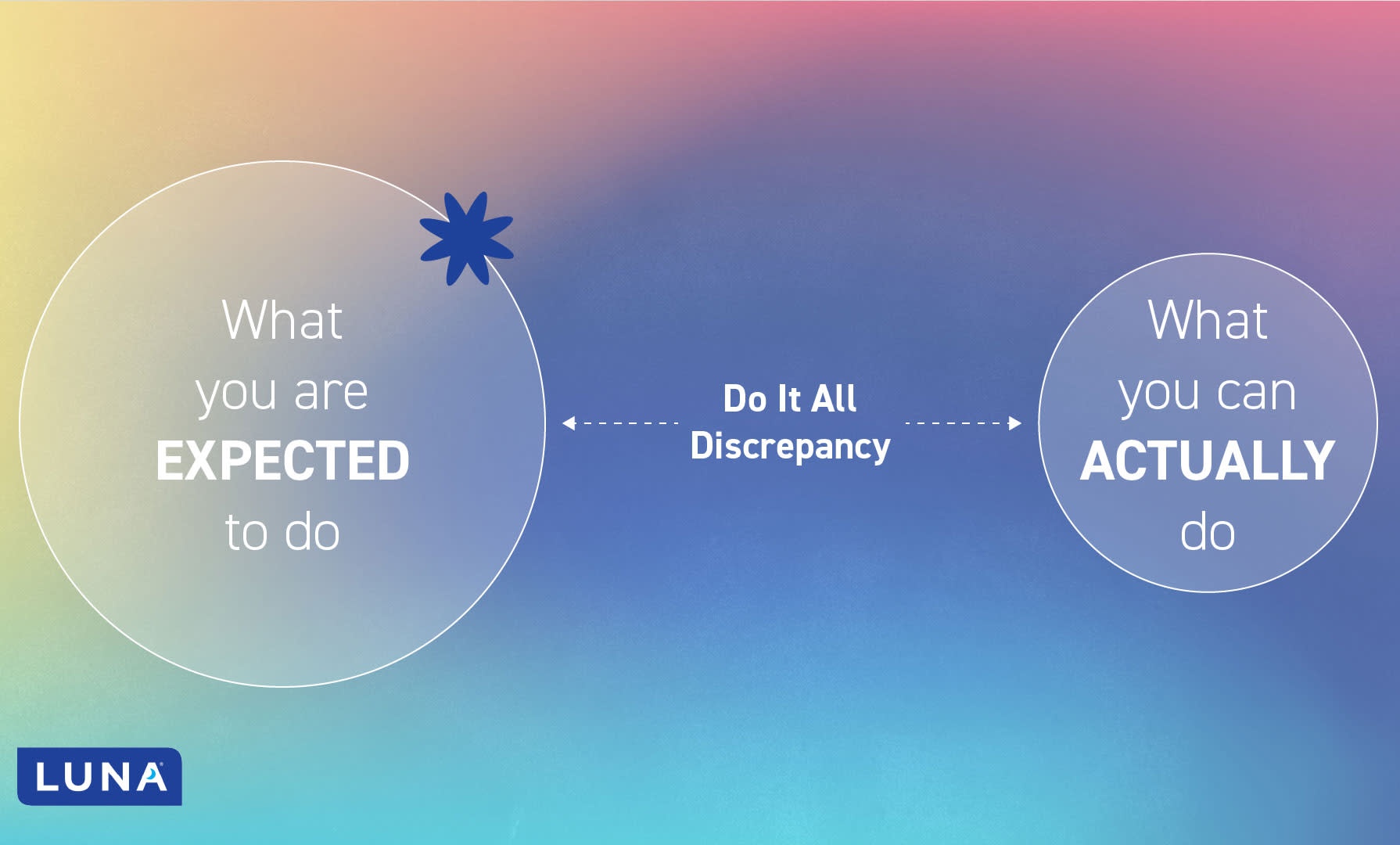 What you are EXPECTED to do

Do It All Discrepancy

What you can ACTUALLY do

LUNA